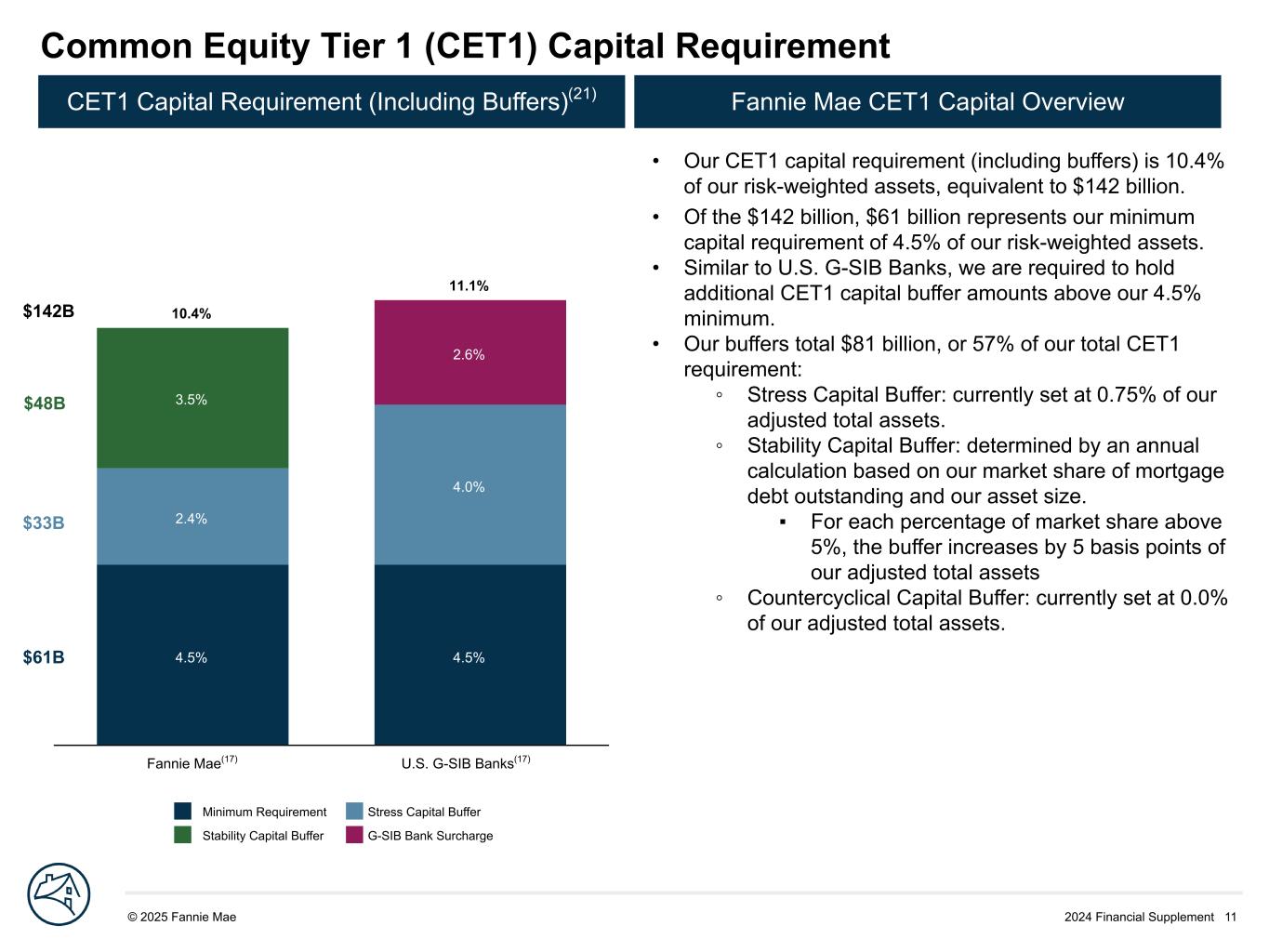 Common Equity Tier 1 (CET1) Capital Requirement

CET1 Capital Requirement (Including Buffers)$^{(21)}$

$142B
$48B
$33B
$61B

10.4%
3.5%
2.4%
4.5%

11.1%
2.6%
4.0%
4.5%

Fannie Mae$^{(17)}$
U.S. G-SIB Banks$^{(17)}$

Minimum Requirement
Stress Capital Buffer
Stability Capital Buffer
G-SIB Bank Surcharge

Fannie Mae CET1 Capital Overview

• Our CET1 capital requirement (including buffers) is 10.4% of our risk-weighted assets, equivalent to $142 billion.
• Of the $142 billion, $61 billion represents our minimum capital requirement of 4.5% of our risk-weighted assets.
• Similar to U.S. G-SIB Banks, we are required to hold additional CET1 capital buffer amounts above our 4.5% minimum.
• Our buffers total $81 billion, or 57% of our total CET1 requirement:
◦ Stress Capital Buffer: currently set at 0.75% of our adjusted total assets.
◦ Stability Capital Buffer: determined by an annual calculation based on our market share of mortgage debt outstanding and our asset size.
▪ For each percentage of market share above 5%, the buffer increases by 5 basis points of our adjusted total assets
◦ Countercyclical Capital Buffer: currently set at 0.0% of our adjusted total assets.

© 2025 Fannie Mae
2024 Financial Supplement 11